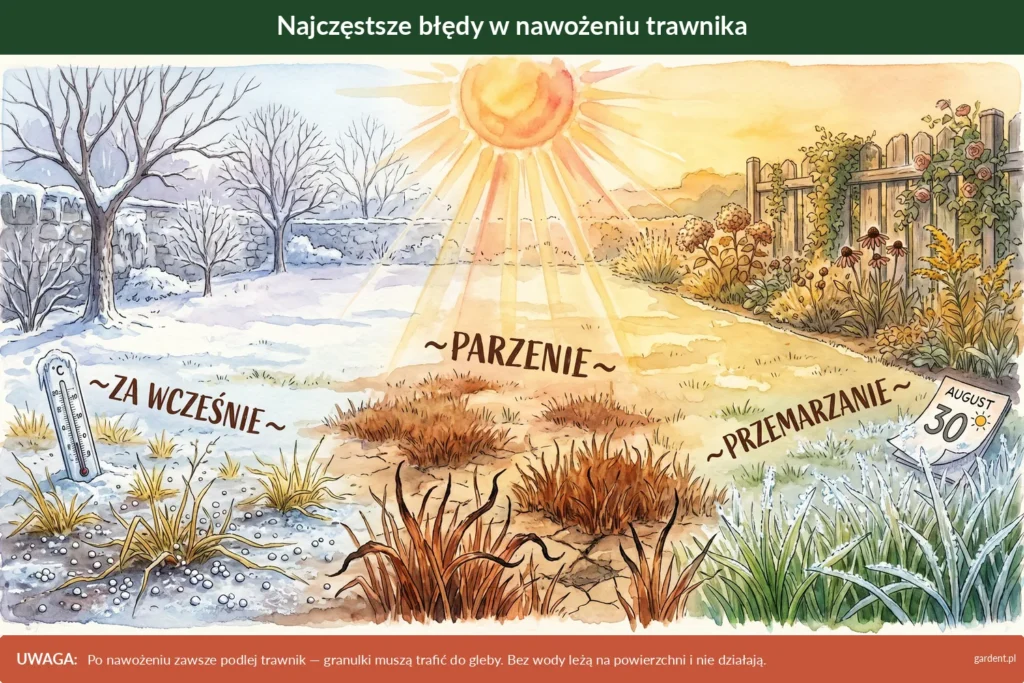 Najczęstsze błędy w nawożeniu trawnika

C

~ZA WCZEŚNIE~

~PARZENIE~

~PRZEMARZANIE~

AUGUST
30

UWAGA: Po nawożeniu zawsze podlej trawnik — granulki muszą trafić do gleby. Bez wody leżą na powierzchni i nie działają.

gardent.pl